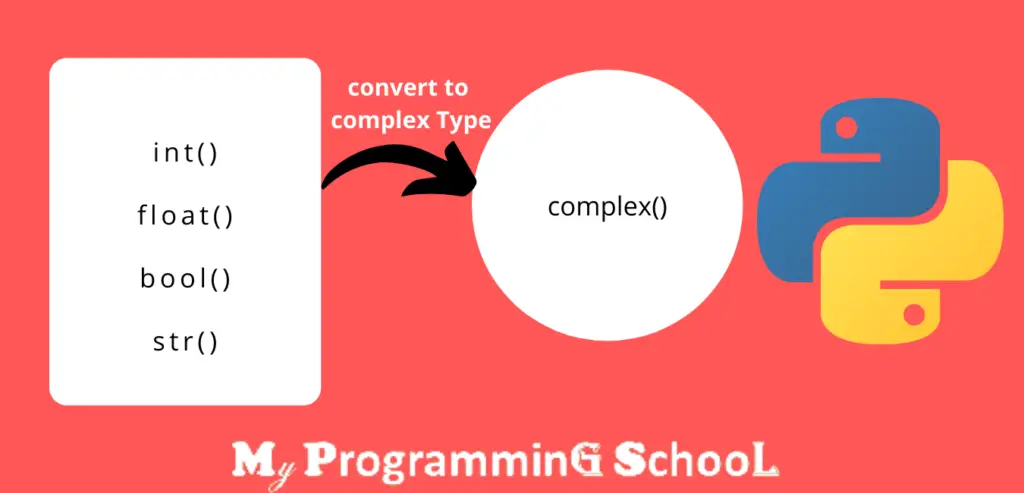 int()

float()

bool()

str()

convert to complex Type

complex()

My ProgramminG SchooL